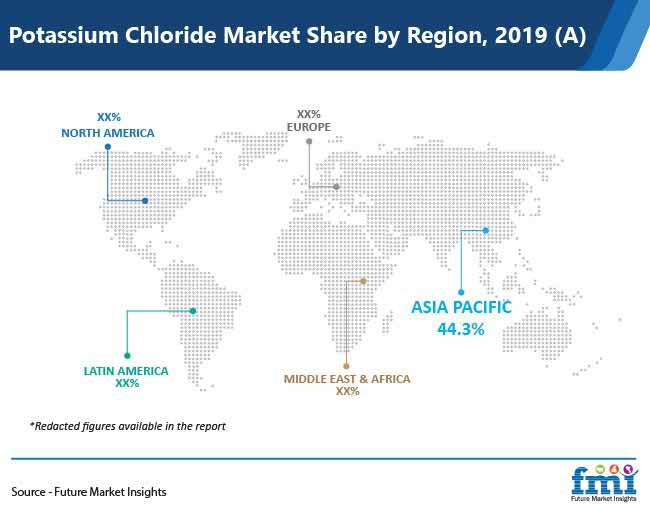 Potassium Chloride Market Share by Region, 2019 (A)

XX%
NORTH AMERICA

XX%
EUROPE

ASIA PACIFIC
44.3%

LATIN AMERICA
XX%

MIDDLE EAST & AFRICA
XX%

*Redacted figures available in the report

Source - Future Market Insights

fmi
Future Market Insights